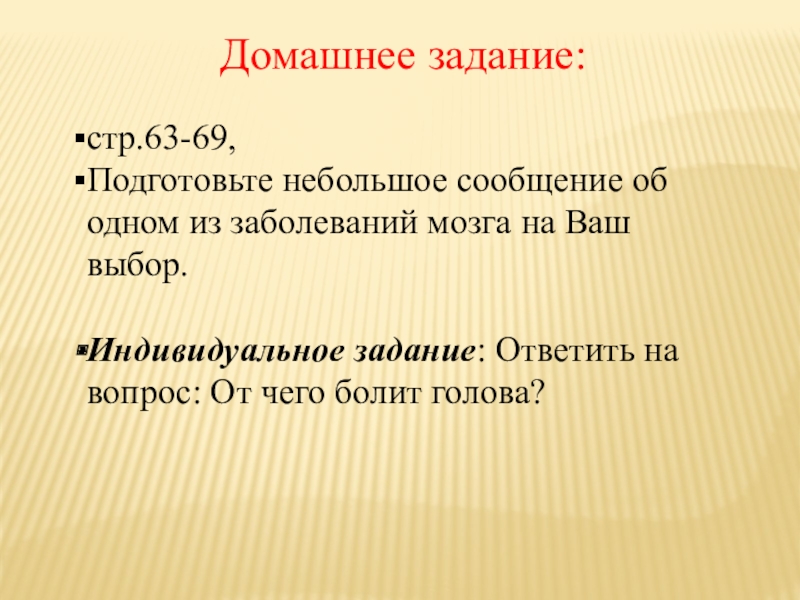 Домашнее задание:

▪стр.63-69,
▪Подготовьте небольшое сообщение об одном из заболеваний мозга на Ваш выбор.

▪Индивидуальное задание: Ответить на вопрос: От чего болит голова?